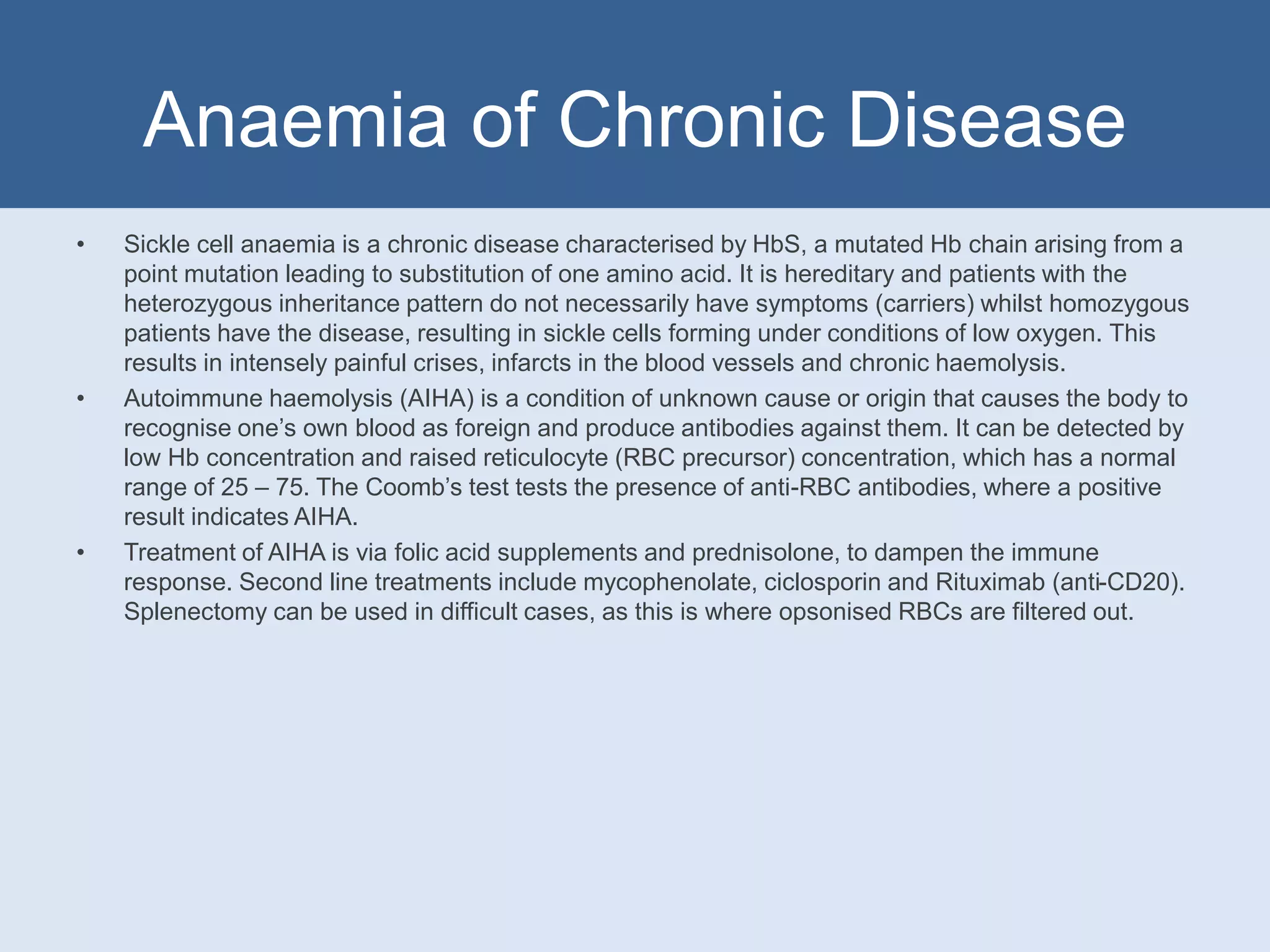 Anaemia of Chronic Disease

• Sickle cell anaemia is a chronic disease characterised by HbS, a mutated Hb chain arising from a point mutation leading to substitution of one amino acid. It is hereditary and patients with the heterozygous inheritance pattern do not necessarily have symptoms (carriers) whilst homozygous patients have the disease, resulting in sickle cells forming under conditions of low oxygen. This results in intensely painful crises, infarcts in the blood vessels and chronic haemolysis.

• Autoimmune haemolysis (AIHA) is a condition of unknown cause or origin that causes the body to recognise one's own blood as foreign and produce antibodies against them. It can be detected by low Hb concentration and raised reticulocyte (RBC precursor) concentration, which has a normal range of 25 – 75. The Coomb's test tests the presence of anti-RBC antibodies, where a positive result indicates AIHA.

• Treatment of AIHA is via folic acid supplements and prednisolone, to dampen the immune response. Second line treatments include mycophenolate, ciclosporin and Rituximab (anti-CD20). Splenectomy can be used in difficult cases, as this is where opsonised RBCs are filtered out.